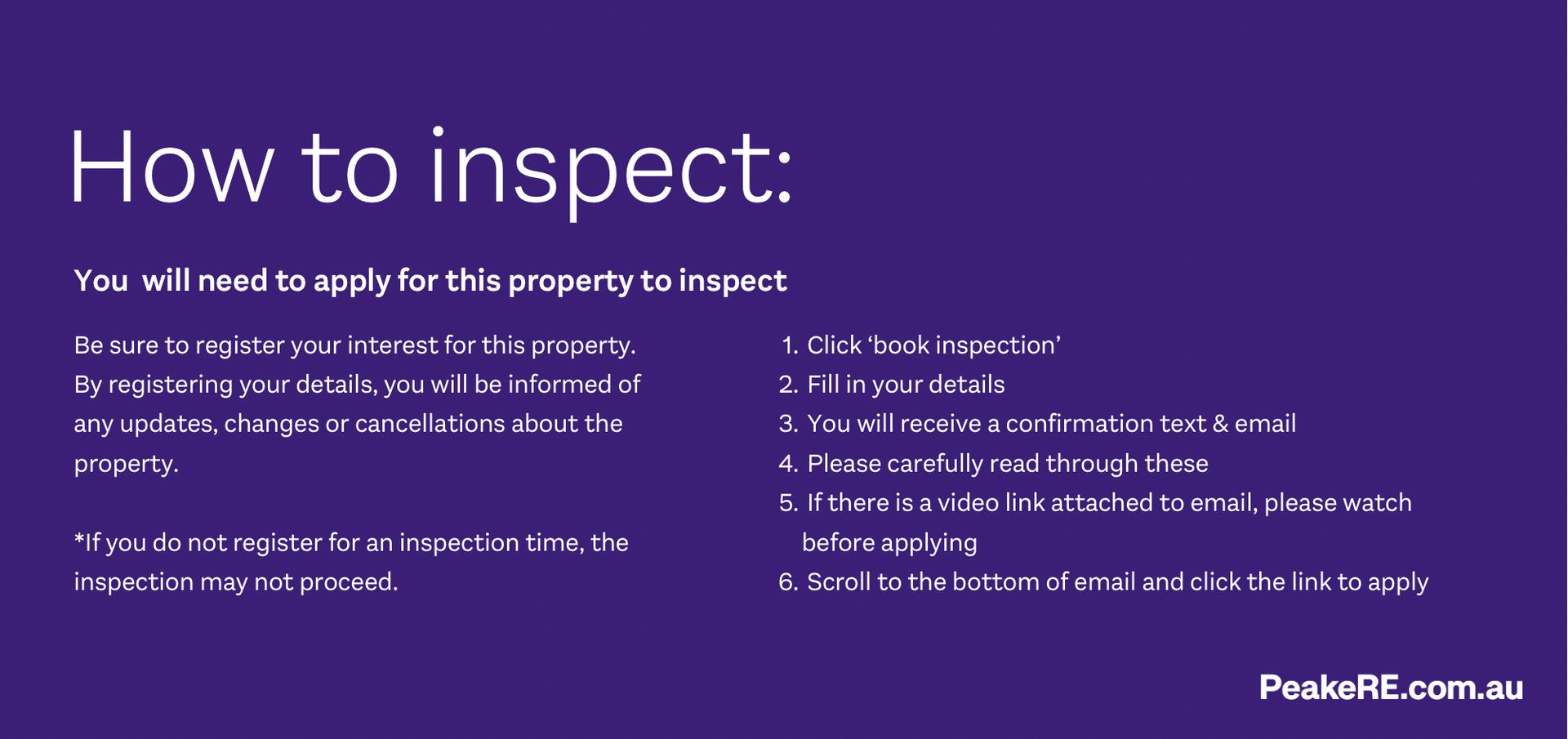 How to inspect:

You  will need to apply for this property to inspect

Be sure to register your interest for this property. By registering your details, you will be informed of any updates, changes or cancellations about the property.

*If you do not register for an inspection time, the inspection may not proceed.

1. Click ‘book inspection’
2. Fill in your details
3. You will receive a confirmation text & email
4. Please carefully read through these
5. If there is a video link attached to email, please watch before applying
6. Scroll to the bottom of email and click the link to apply

PeakeRE.com.au